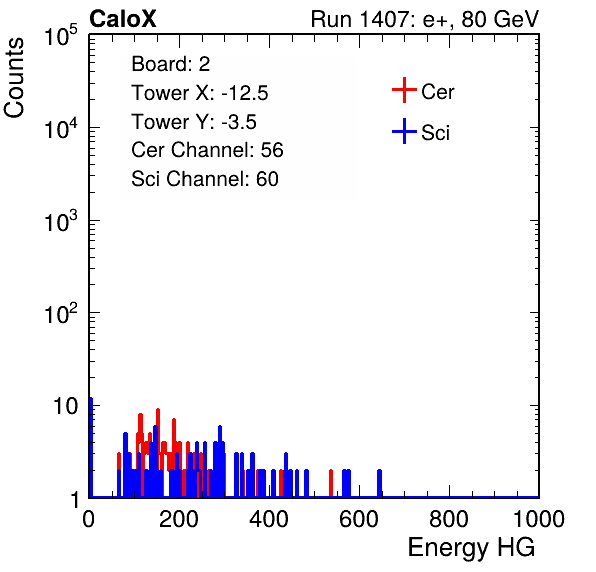 CaloX

Run 1407: e+, 80 GeV

Counts

$10^5$

$10^4$

$10^3$

$10^2$

10

1

Board: 2
Tower X: -12.5
Tower Y: -3.5
Cer Channel: 56
Sci Channel: 60

Cer

Sci

0 200 400 600 800 1000

Energy HG